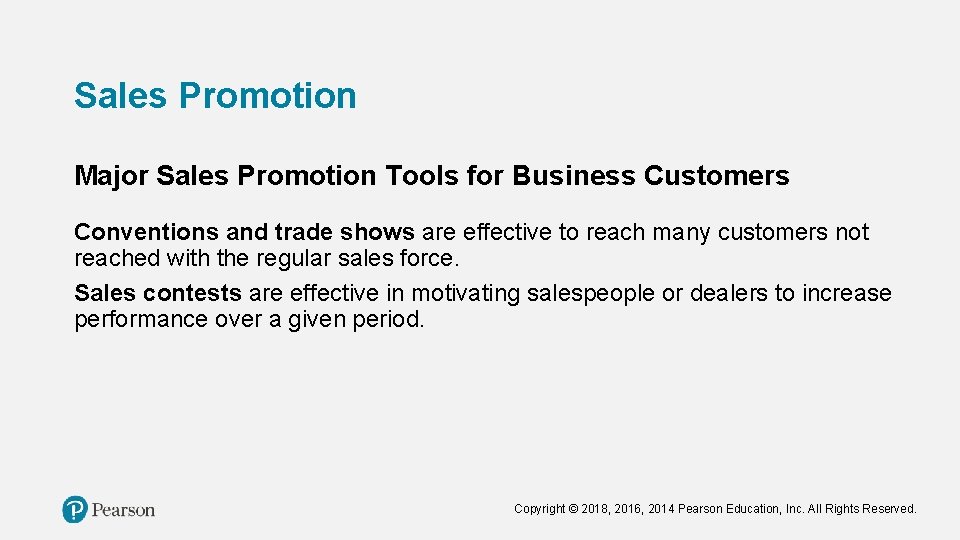 Sales Promotion

Major Sales Promotion Tools for Business Customers

Conventions and trade shows are effective to reach many customers not reached with the regular sales force.

Sales contests are effective in motivating salespeople or dealers to increase performance over a given period.

Pearson

Copyright © 2018, 2016, 2014 Pearson Education, Inc. All Rights Reserved.